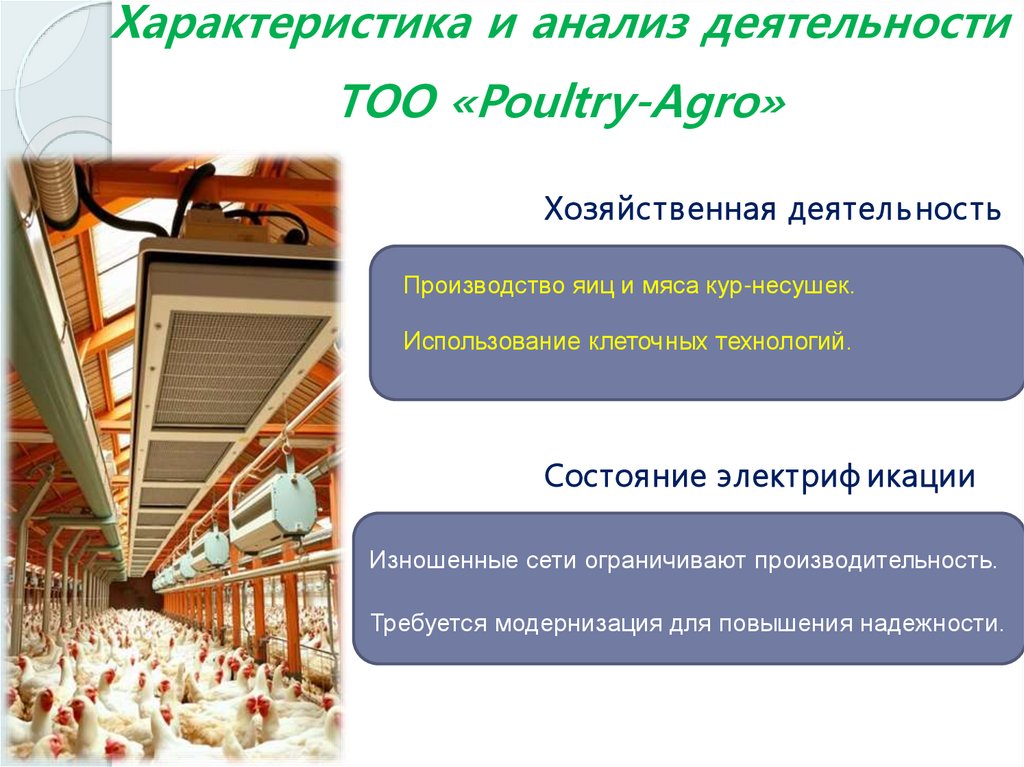 Характеристика и анализ деятельности ТОО «Poultry-Agro»

Хозяйственная деятельность

Производство яиц и мяса кур-несушек.

Использование клеточных технологий.

Состояние электрификации

Изношенные сети ограничивают производительность.

Требуется модернизация для повышения надежности.